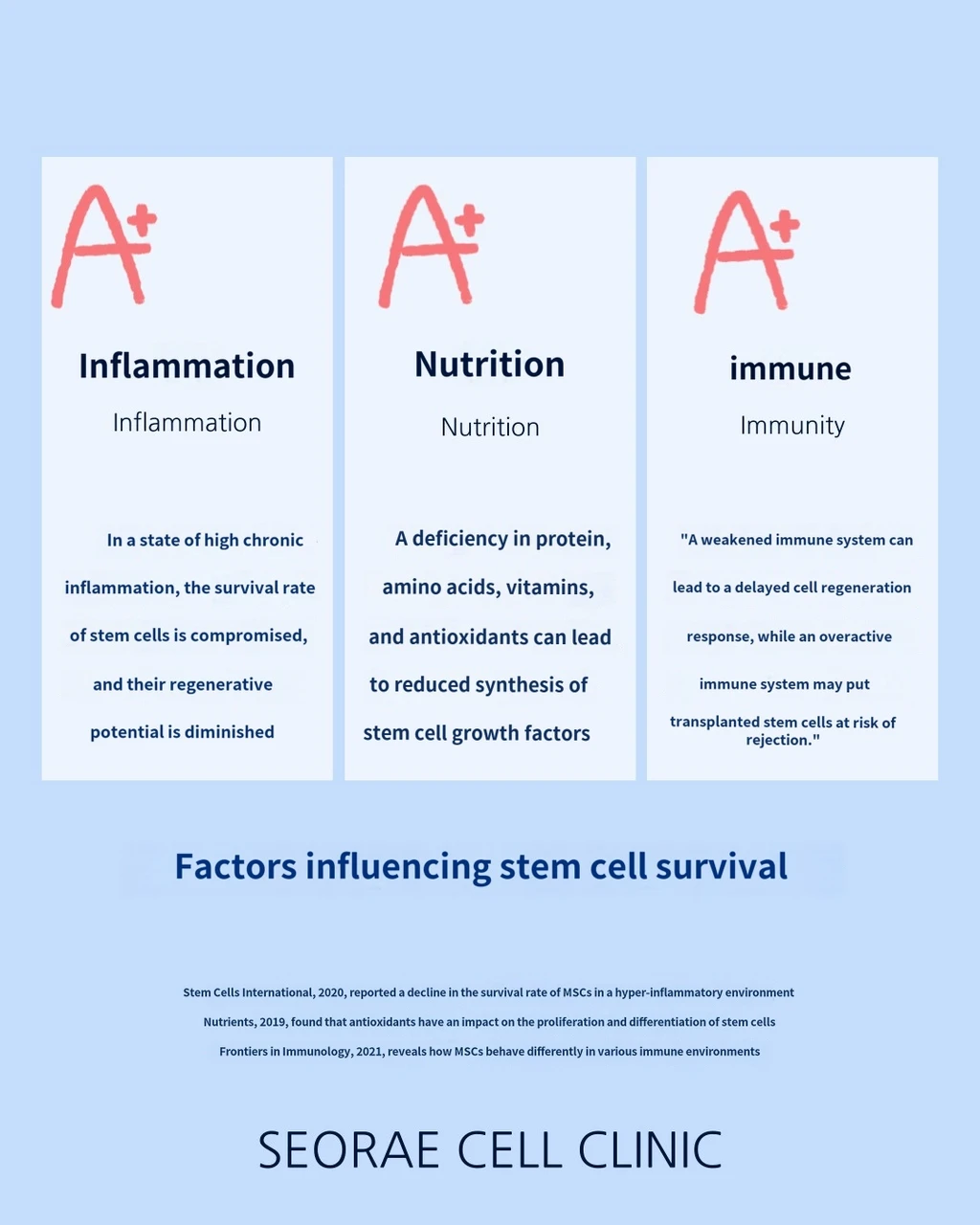 A+

Inflammation

Inflammation

In a state of high chronic inflammation, the survival rate of stem cells is compromised, and their regenerative potential is diminished

A+

Nutrition

Nutrition

A deficiency in protein, amino acids, vitamins, and antioxidants can lead to reduced synthesis of stem cell growth factors

A+

immune

Immunity

"A weakened immune system can lead to a delayed cell regeneration response, while an overactive immune system may put transplanted stem cells at risk of rejection."

Factors influencing stem cell survival

Stem Cells International, 2020, reported a decline in the survival rate of MSCs in a hyper-inflammatory environment

Nutrients, 2019, found that antioxidants have an impact on the proliferation and differentiation of stem cells

Frontiers in Immunology, 2021, reveals how MSCs behave differently in various immune environments

SEORAE CELL CLINIC